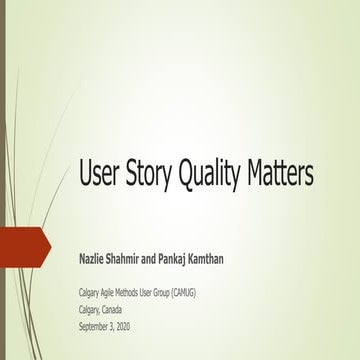 User Story Quality Matters

Nazlie Shahmir and Pankaj Kamthan

Calgary Agile Methods User Group (CAMUG)
Calgary, Canada
September 3, 2020